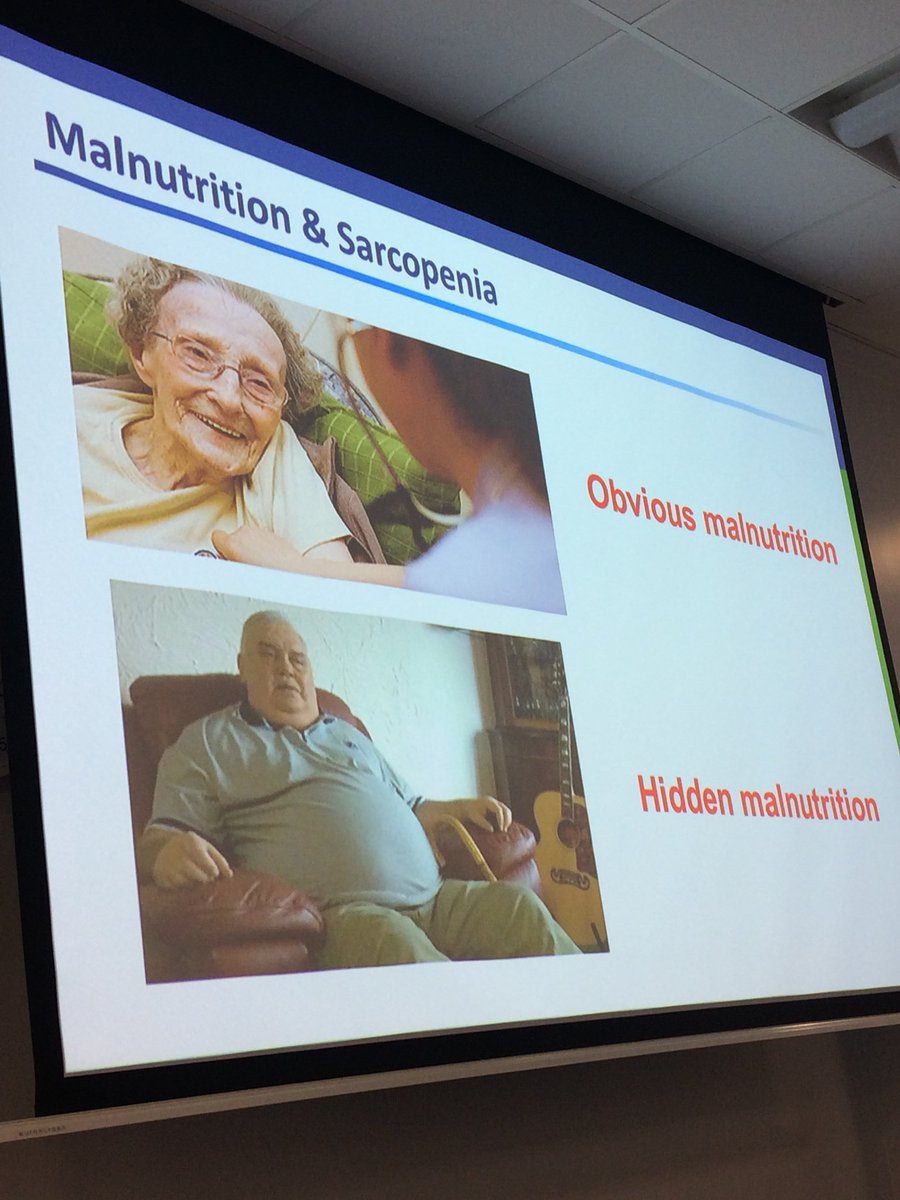 Malnutrition & Sarcopenia

Obvious malnutrition

Hidden malnutrition